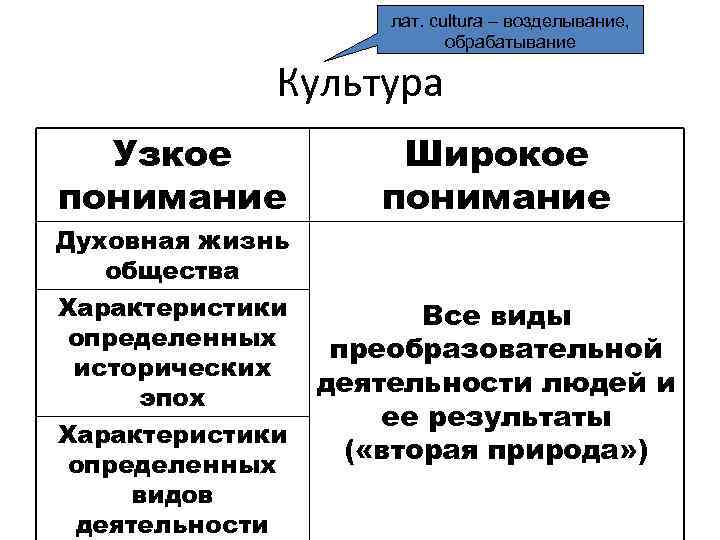 лат. cultura – возделывание, обрабатывание

Культура

| Узкое понимание | Широкое понимание |
|---|---|
| Духовная жизнь общества | Все виды преобразовательной деятельности людей и ее результаты («вторая природа») |
| Характеристики определенных исторических эпох | |
| Характеристики определенных видов деятельности | |